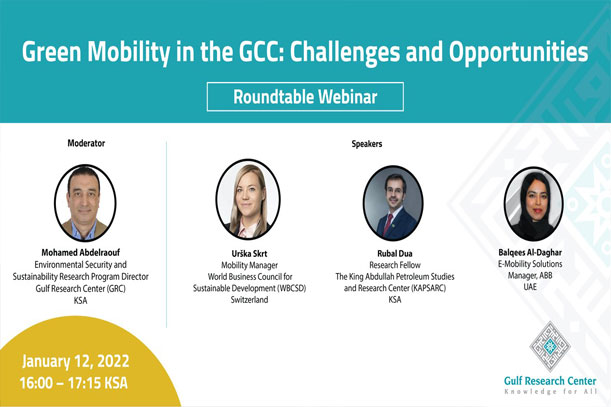 Green Mobility in the GCC: Challenges and Opportunities

Roundtable Webinar

Moderator

Mohamed Abdelraouf
Environmental Security and Sustainability Research Program Director
Gulf Research Center (GRC)
KSA

Speakers

Urška Skrt
Mobility Manager
World Business Council for Sustainable Development (WBCSD)
Switzerland

Rubal Dua
Research Fellow
The King Abdullah Petroleum Studies and Research Center (KAPSARC)
KSA

Balqees Al-Daghar
E-Mobility Solutions Manager, ABB
UAE

January 12, 2022
16:00 – 17:15 KSA

Gulf Research Center
Knowledge for All